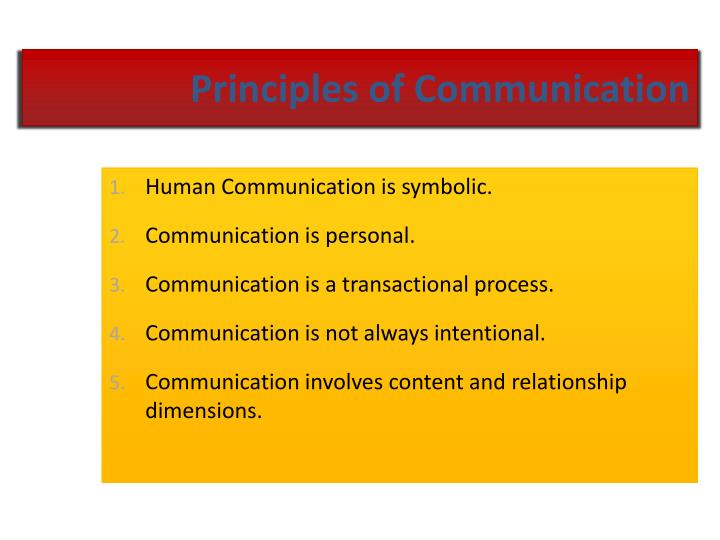 Principles of Communication

1. Human Communication is symbolic.
2. Communication is personal.
3. Communication is a transactional process.
4. Communication is not always intentional.
5. Communication involves content and relationship dimensions.